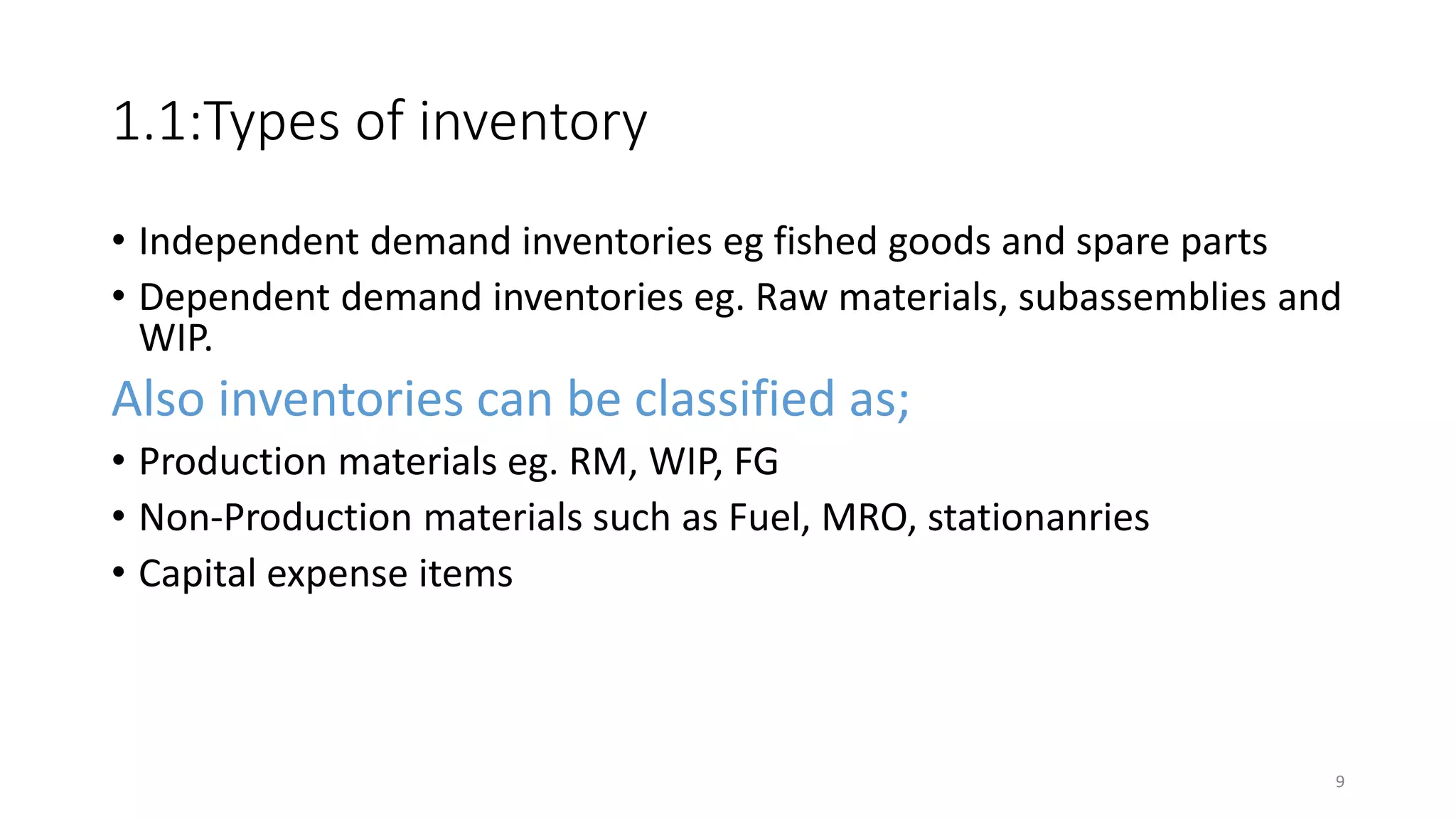 1.1:Types of inventory

• Independent demand inventories eg fished goods and spare parts
• Dependent demand inventories eg. Raw materials, subassemblies and WIP.

Also inventories can be classified as;

• Production materials eg. RM, WIP, FG
• Non-Production materials such as Fuel, MRO, stationanries
• Capital expense items

9